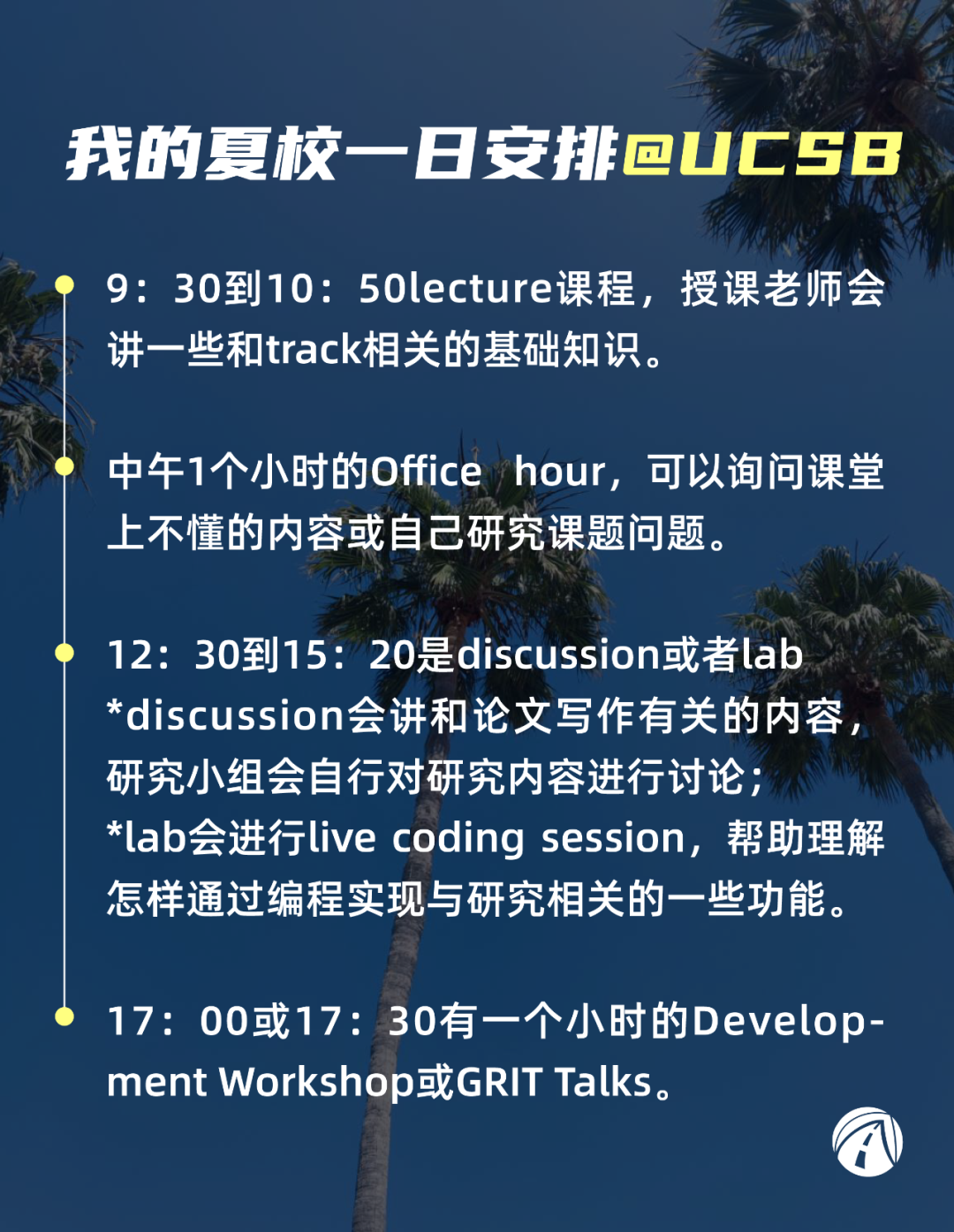 我的夏校一日安排@UCSB

9：30到10：50lecture课程，授课老师会讲一些和track相关的基础知识。

中午1个小时的Office hour，可以询问课堂上不懂的内容或自己研究课题问题。

12：30到15：20是discussion或者lab
*discussion会讲和论文写作有关的内容，研究小组会自行对研究内容进行讨论；
*lab会进行live coding session，帮助理解怎样通过编程实现与研究相关的一些功能。

17：00或17：30有一个小时的Development Workshop或GRIT Talks。